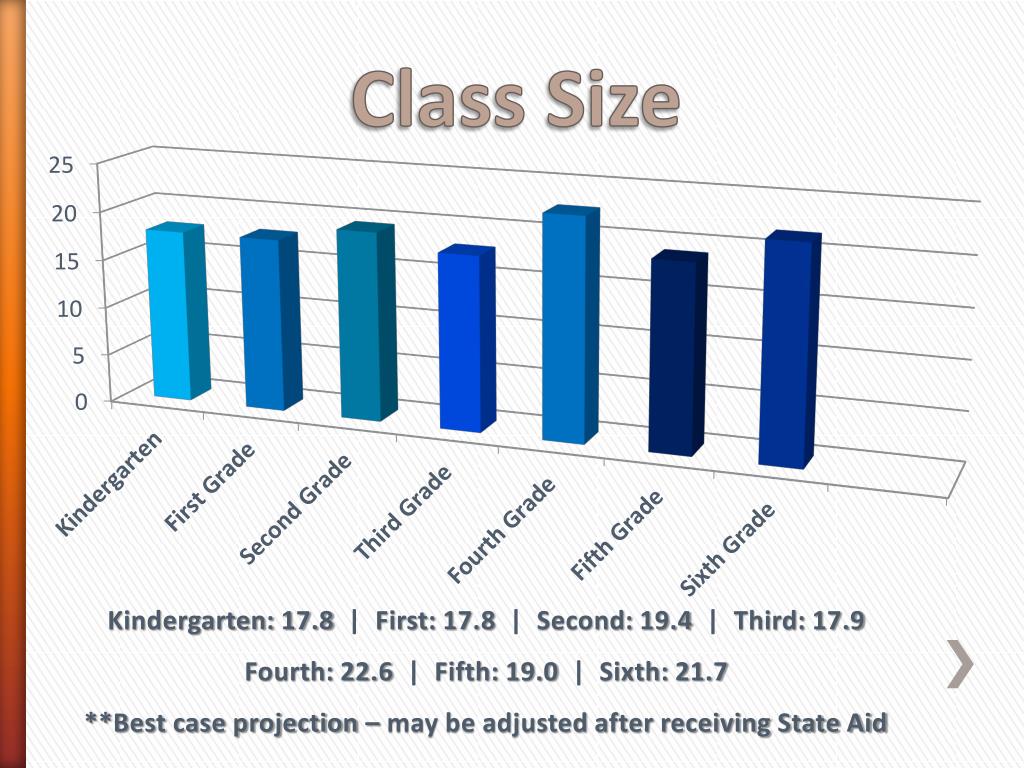 Class Size

25
20
15
10
5
0

Kindergarten
First Grade
Second Grade
Third Grade
Fourth Grade
Fifth Grade
Sixth Grade

Kindergarten: 17.8 | First: 17.8 | Second: 19.4 | Third: 17.9

Fourth: 22.6 | Fifth: 19.0 | Sixth: 21.7

**Best case projection – may be adjusted after receiving State Aid